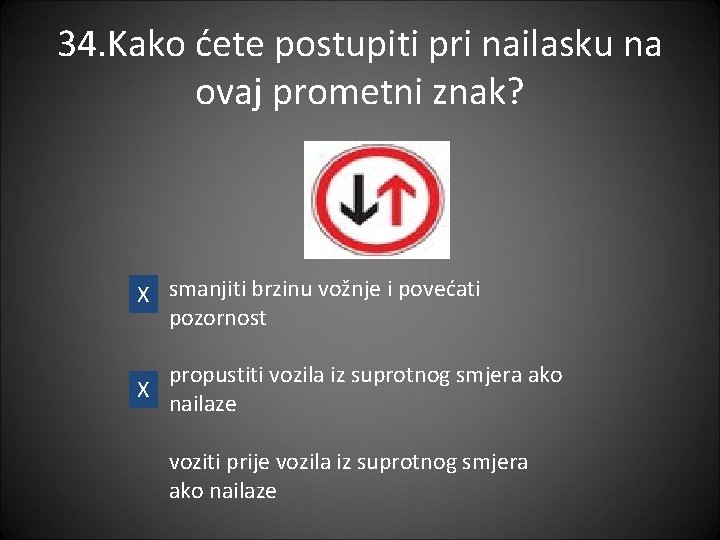 34.Kako ćete postupiti pri nailasku na ovaj prometni znak?

X smanjiti brzinu vožnje i povećati pozornost

X propustiti vozila iz suprotnog smjera ako nailaze

voziti prije vozila iz suprotnog smjera ako nailaze